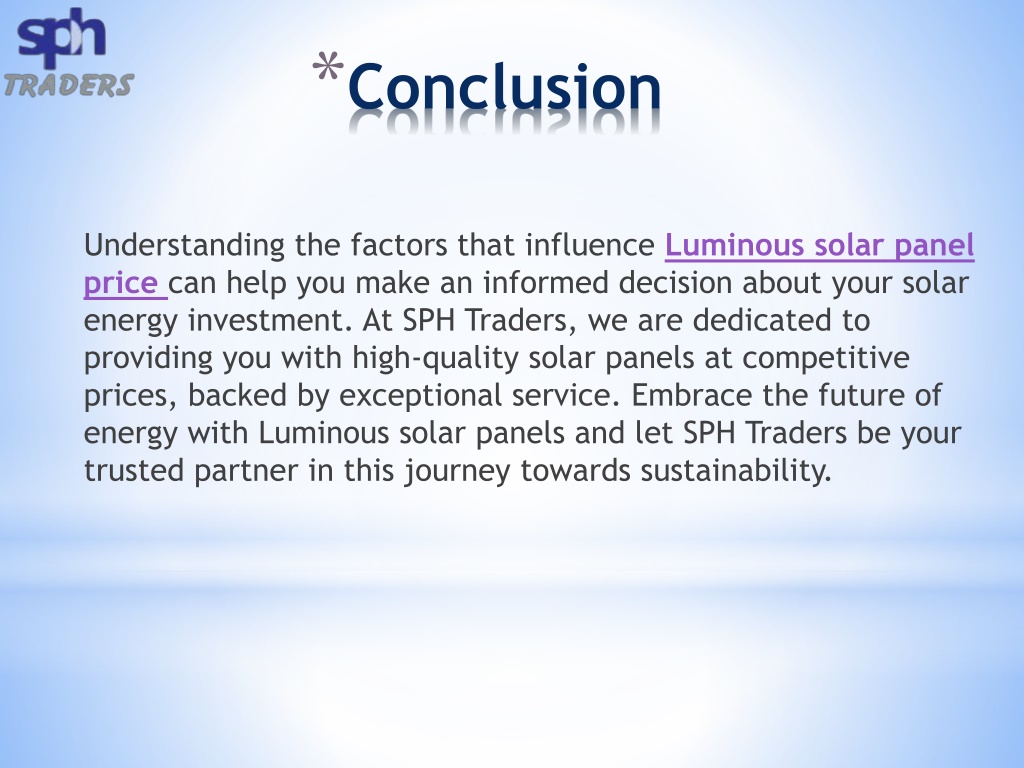 sph
TRADERS

*Conclusion

Understanding the factors that influence Luminous solar panel price can help you make an informed decision about your solar energy investment. At SPH Traders, we are dedicated to providing you with high-quality solar panels at competitive prices, backed by exceptional service. Embrace the future of energy with Luminous solar panels and let SPH Traders be your trusted partner in this journey towards sustainability.